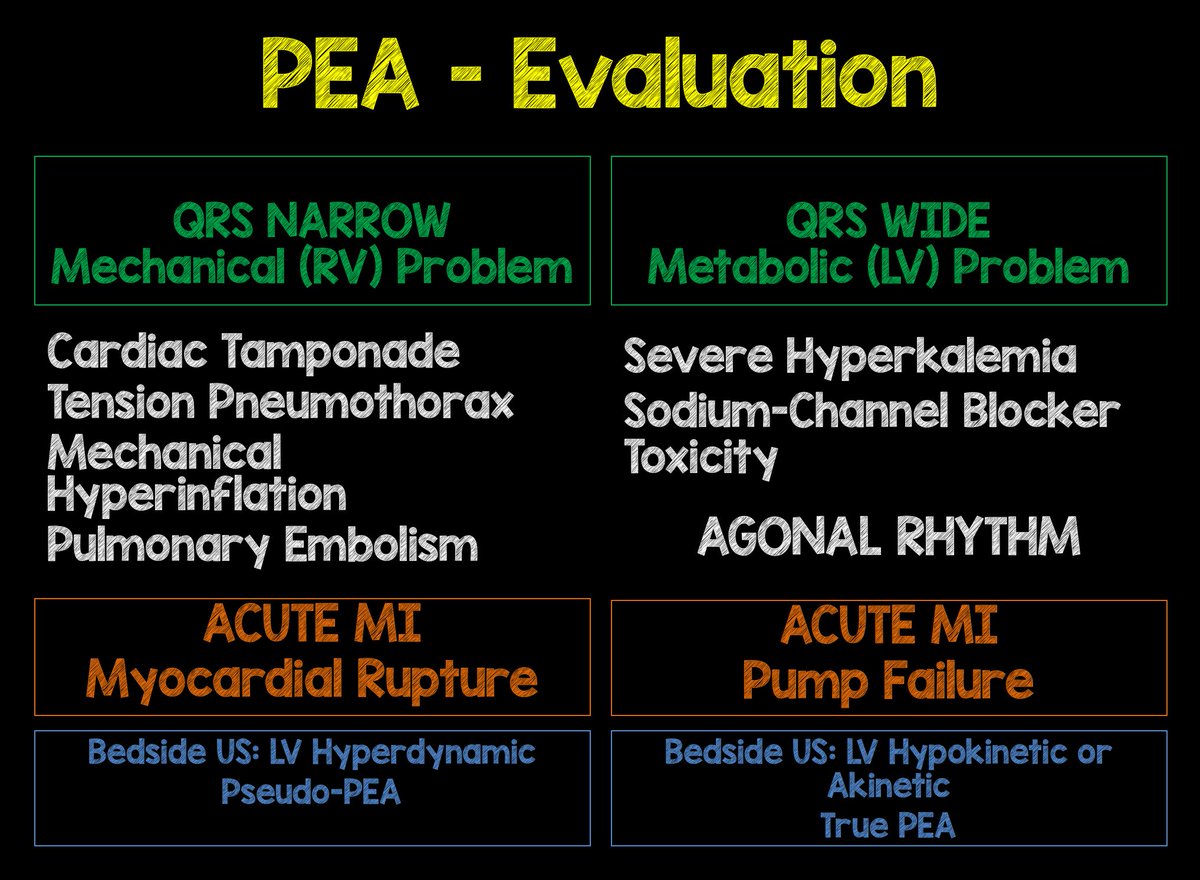 PEA - Evaluation

QRS NARROW
Mechanical (RV) Problem

Cardiac Tamponade
Tension Pneumothorax
Mechanical Hyperinflation
Pulmonary Embolism

ACUTE MI
Myocardial Rupture

Bedside US: LV Hyperdynamic
Pseudo-PEA

QRS WIDE
Metabolic (LV) Problem

Severe Hyperkalemia
Sodium-Channel Blocker Toxicity

AGONAL RHYTHM

ACUTE MI
Pump Failure

Bedside US: LV Hypokinetic or Akinetic
True PEA